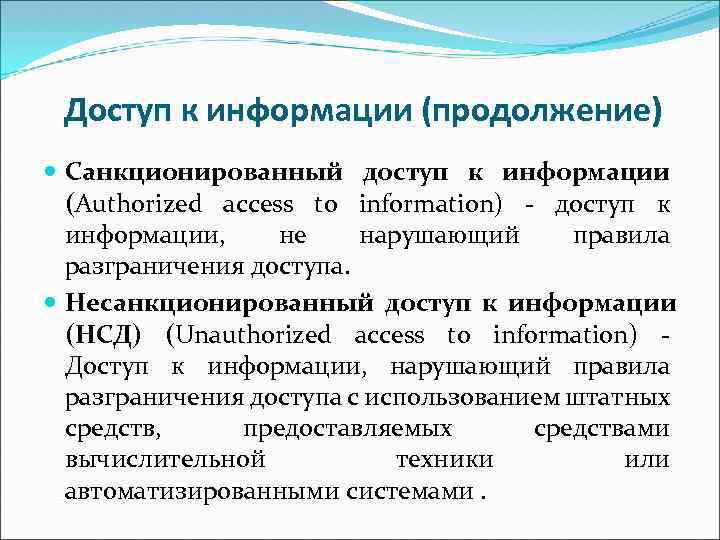 Доступ к информации (продолжение)

Санкционированный доступ к информации (Authorized access to information) - доступ к информации, не нарушающий правила разграничения доступа.

Несанкционированный доступ к информации (НСД) (Unauthorized access to information) - Доступ к информации, нарушающий правила разграничения доступа с использованием штатных средств, предоставляемых средствами вычислительной техники или автоматизированными системами .